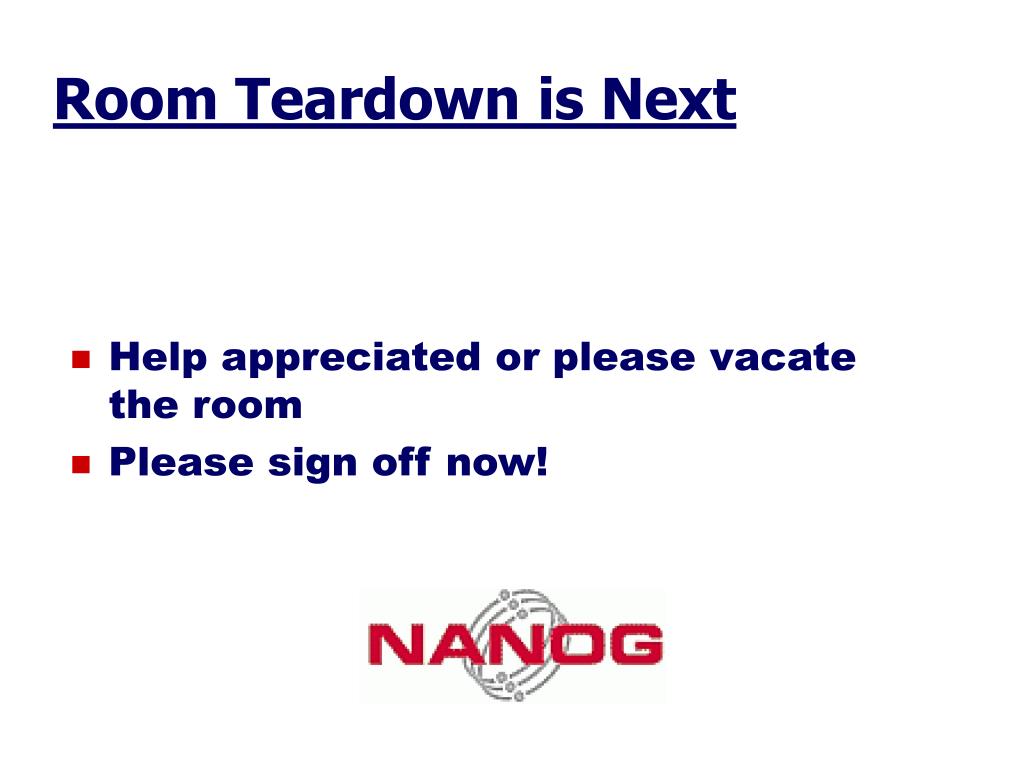 Room Teardown is Next

- Help appreciated or please vacate the room
- Please sign off now!

NANOG